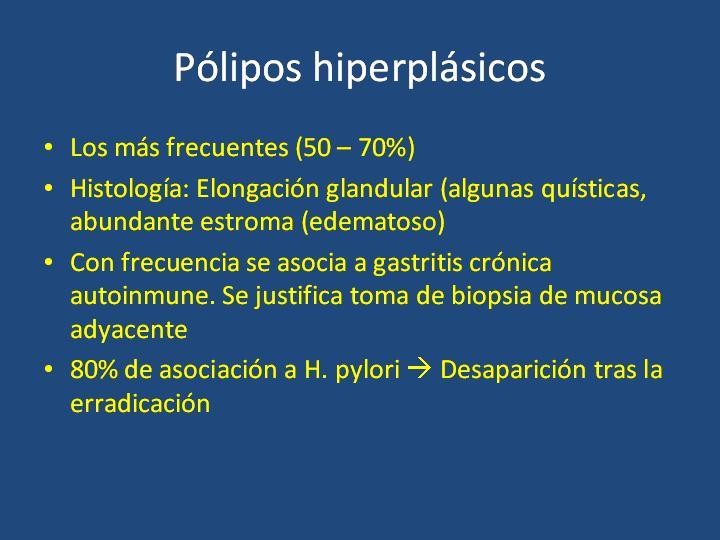 Pólipos hiperplásicos

• Los más frecuentes (50 – 70%)
• Histología: Elongación glandular (algunas quísticas, abundante estroma (edematoso)
• Con frecuencia se asocia a gastritis crónica autoinmune. Se justifica toma de biopsia de mucosa adyacente
• 80% de asociación a H. pylori → Desaparición tras la erradicación